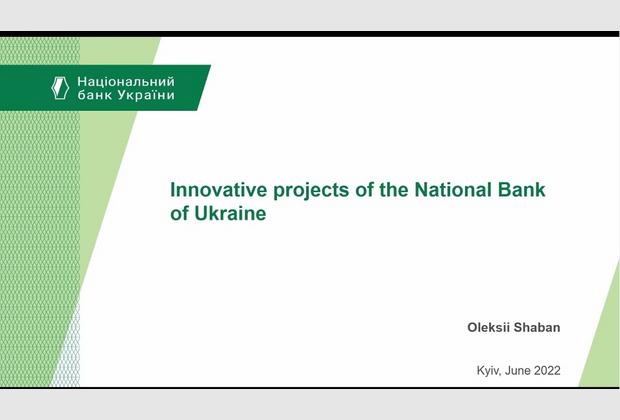 Національний банк України

Innovative projects of the National Bank of Ukraine

Oleksii Shaban

Kyiv, June 2022